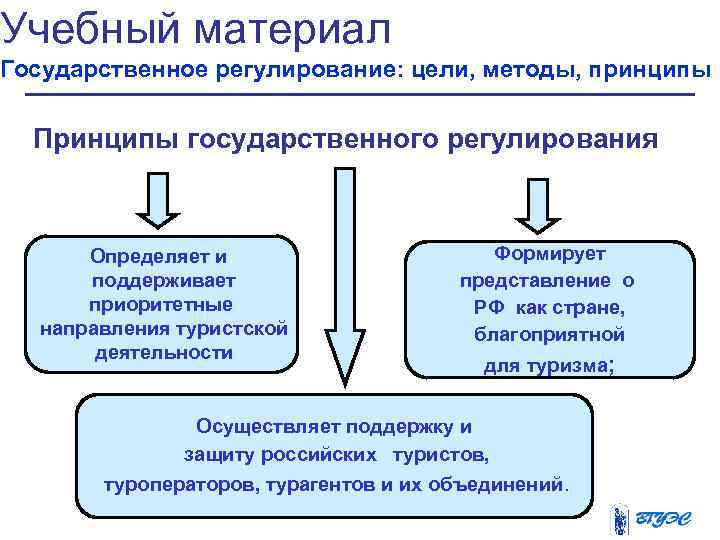 Учебный материал

Государственное регулирование: цели, методы, принципы

Принципы государственного регулирования

Определяет и поддерживает приоритетные направления туристской деятельности

Формирует представление о РФ как стране, благоприятной для туризма;

Осуществляет поддержку и защиту российских туристов, туроператоров, турагентов и их объединений.

ВГУЭС